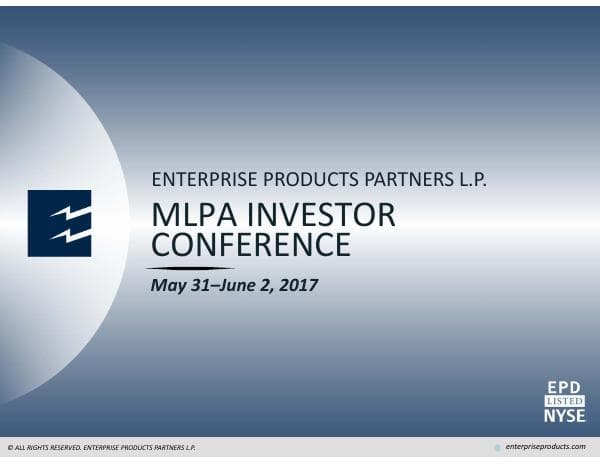 ENTERPRISE PRODUCTS PARTNERS L.P.

MLPA INVESTOR CONFERENCE

May 31–June 2, 2017

EPD
LISTED
NYSE

© ALL RIGHTS RESERVED. ENTERPRISE PRODUCTS PARTNERS L.P.

enterpriseproducts.com